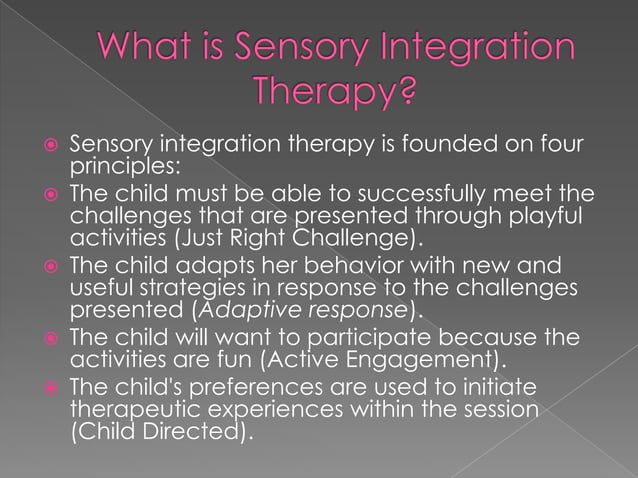 What is Sensory Integration Therapy?

Sensory integration therapy is founded on four principles:

The child must be able to successfully meet the challenges that are presented through playful activities (Just Right Challenge).

The child adapts her behavior with new and useful strategies in response to the challenges presented (Adaptive response).

The child will want to participate because the activities are fun (Active Engagement).

The child's preferences are used to initiate therapeutic experiences within the session (Child Directed).